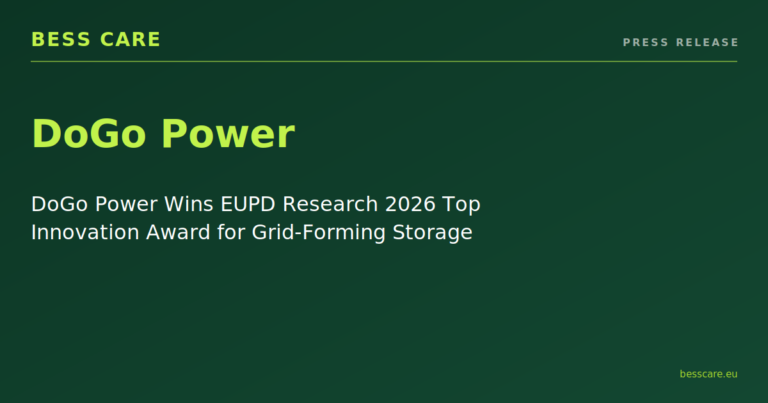 BESS CARE

PRESS RELEASE

DoGo Power

DoGo Power Wins EUPD Research 2026 Top Innovation Award for Grid-Forming Storage

besscare.eu